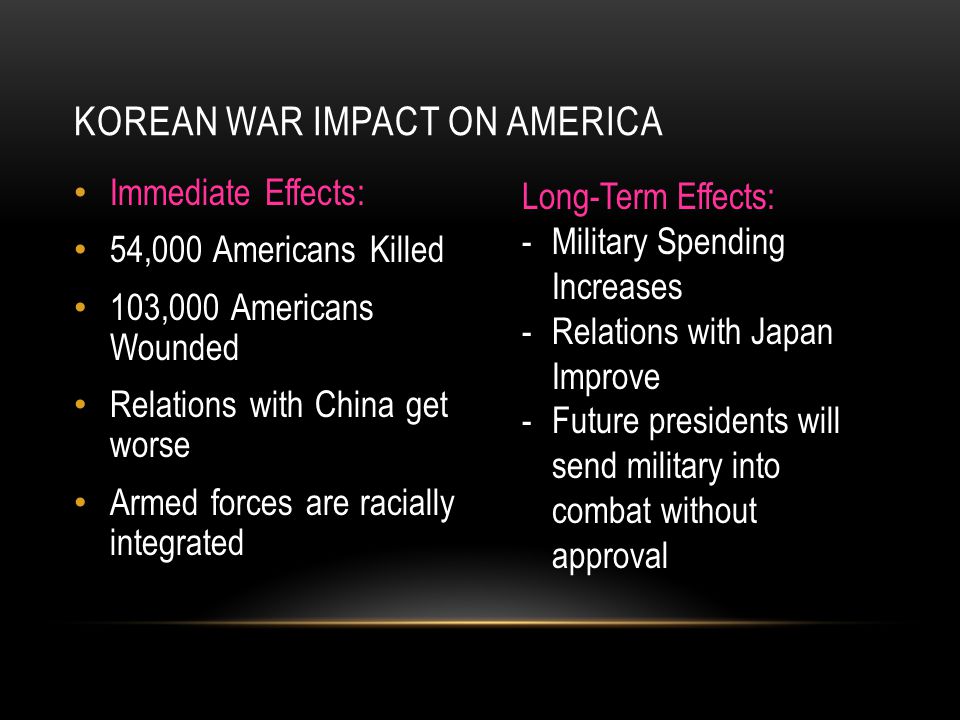 KOREAN WAR IMPACT ON AMERICA

• Immediate Effects:
• 54,000 Americans Killed
• 103,000 Americans Wounded
• Relations with China get worse
• Armed forces are racially integrated

Long-Term Effects:
- Military Spending Increases
- Relations with Japan Improve
- Future presidents will send military into combat without approval